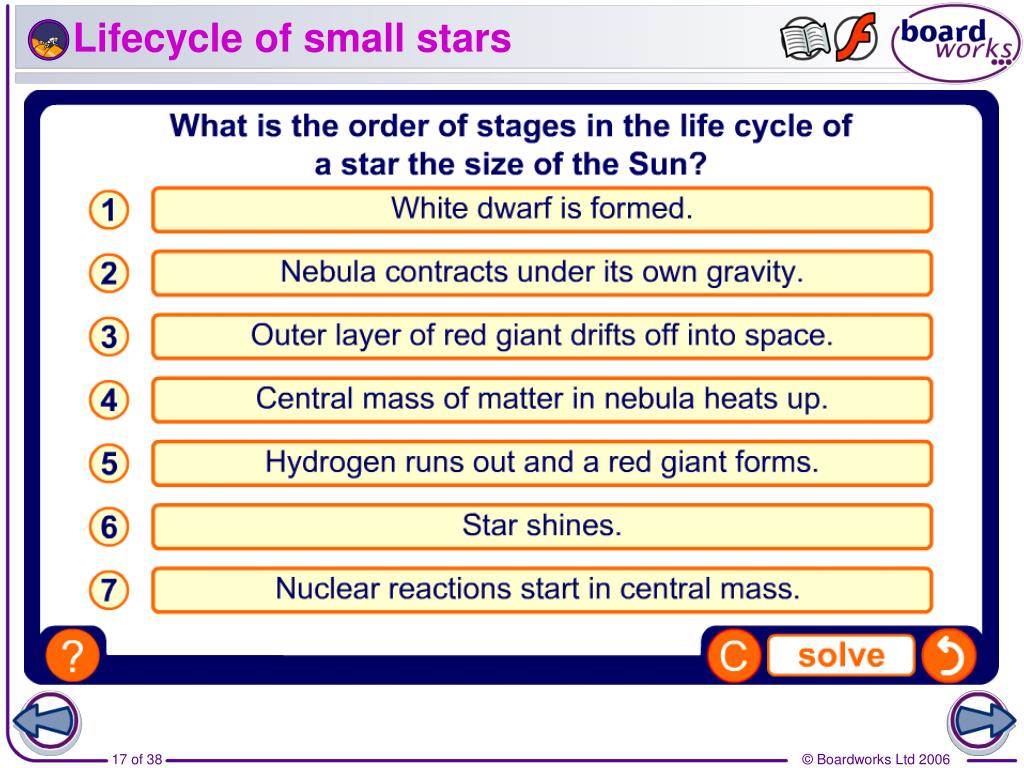 Lifecycle of small stars

board works

What is the order of stages in the life cycle of a star the size of the Sun?

1 White dwarf is formed.

2 Nebula contracts under its own gravity.

3 Outer layer of red giant drifts off into space.

4 Central mass of matter in nebula heats up.

5 Hydrogen runs out and a red giant forms.

6 Star shines.

7 Nuclear reactions start in central mass.

?

C

solve

17 of 38

© Boardworks Ltd 2006